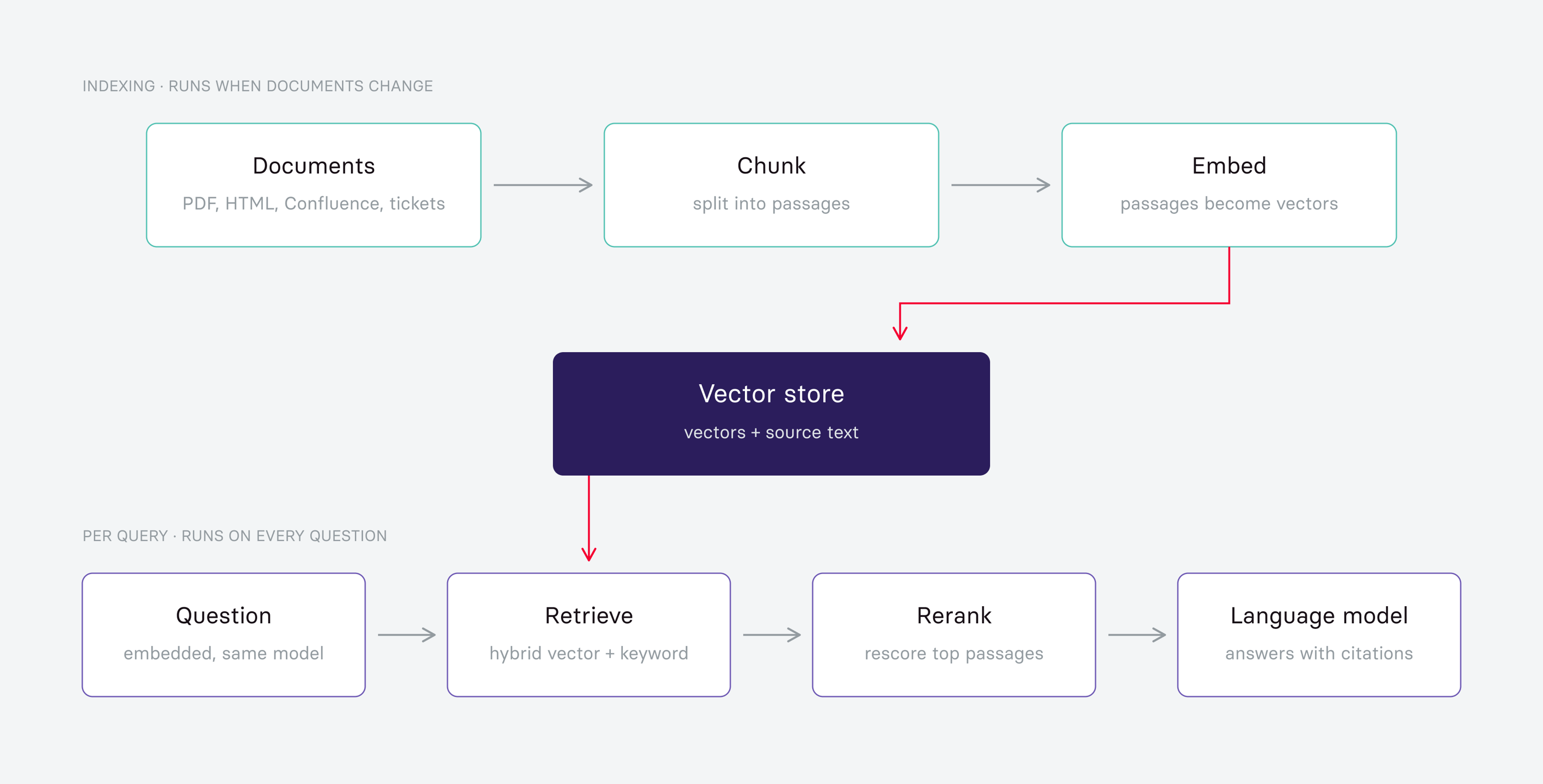 INDEXING · RUNS WHEN DOCUMENTS CHANGE

Documents
PDF, HTML, Confluence, tickets

Chunk
split into passages

Embed
passages become vectors

Vector store
vectors + source text

PER QUERY · RUNS ON EVERY QUESTION

Question
embedded, same model

Retrieve
hybrid vector + keyword

Rerank
rescore top passages

Language model
answers with citations